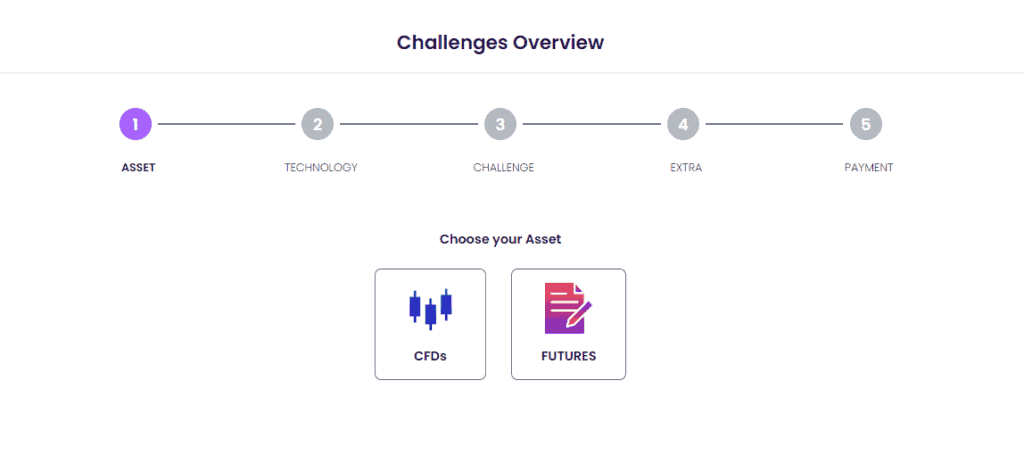 Challenges Overview

1 ASSET
2 TECHNOLOGY
3 CHALLENGE
4 EXTRA
5 PAYMENT

Choose your Asset

CFDs

FUTURES